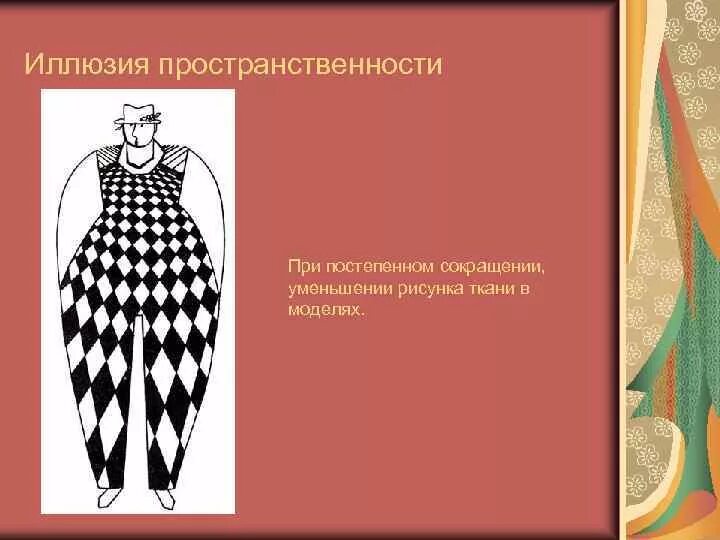 Иллюзия пространственности

При постепенном сокращении, уменьшении рисунка ткани в моделях.